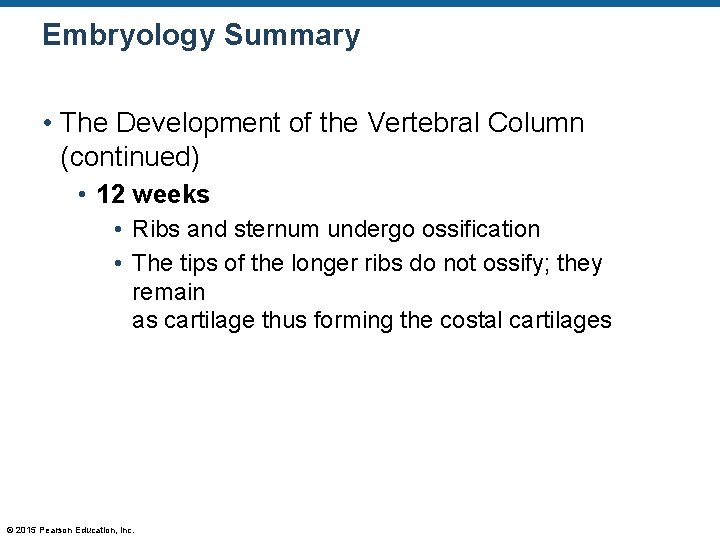 Embryology Summary

• The Development of the Vertebral Column (continued)

• 12 weeks

• Ribs and sternum undergo ossification

• The tips of the longer ribs do not ossify; they remain
as cartilage thus forming the costal cartilages

© 2015 Pearson Education, Inc.